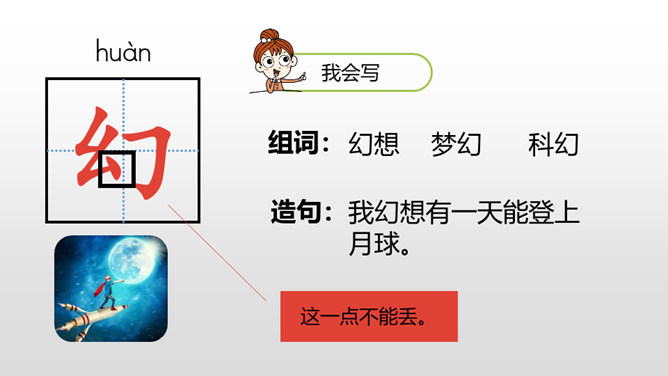 huàn

幻

我会写

组词：幻想　梦幻　科幻

造句：我幻想有一天能登上月球。

这一点不能丢。